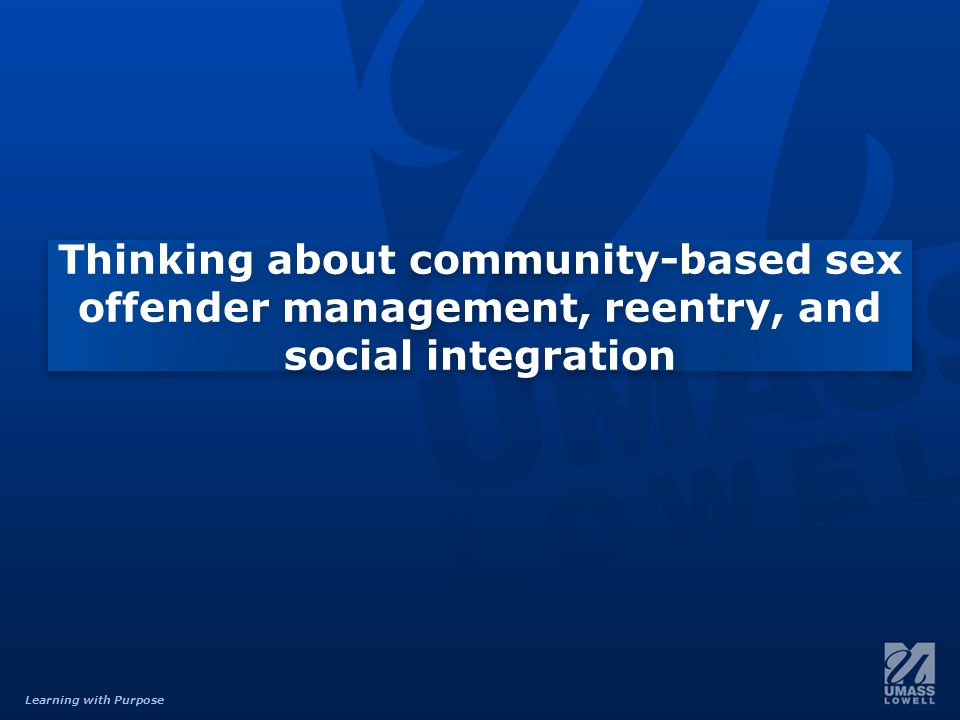 Thinking about community-based sex offender management, reentry, and social integration

Learning with Purpose

UMASS LOWELL